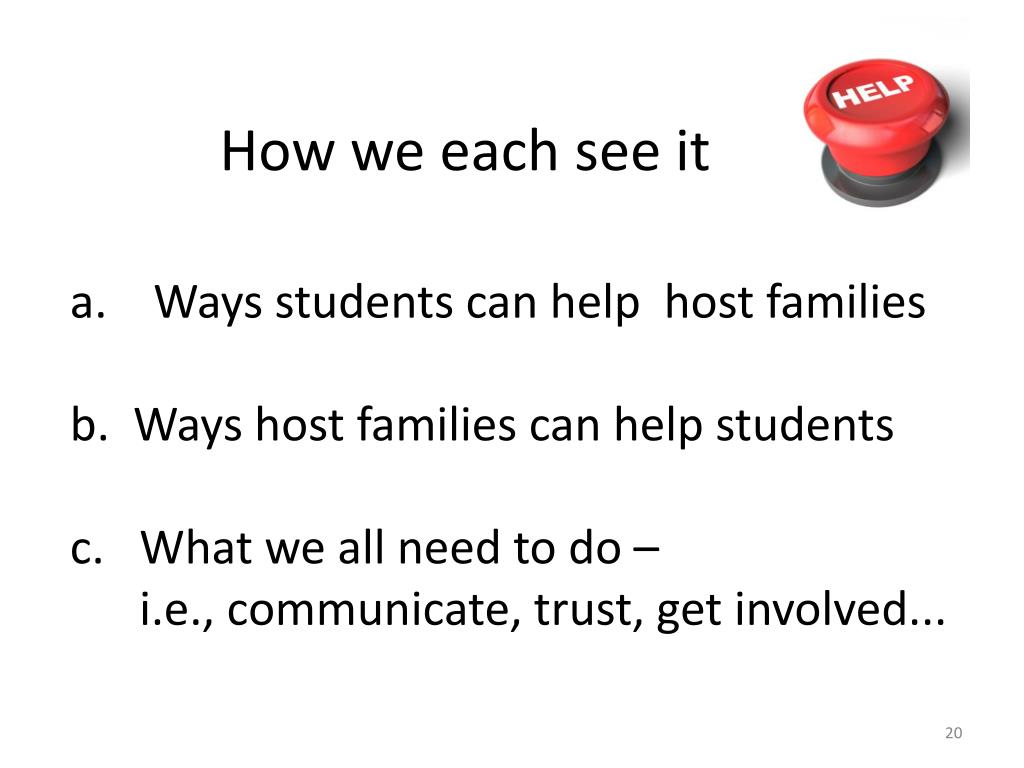 How we each see it

HELP

a. Ways students can help host families

b. Ways host families can help students

c. What we all need to do – i.e., communicate, trust, get involved...

20